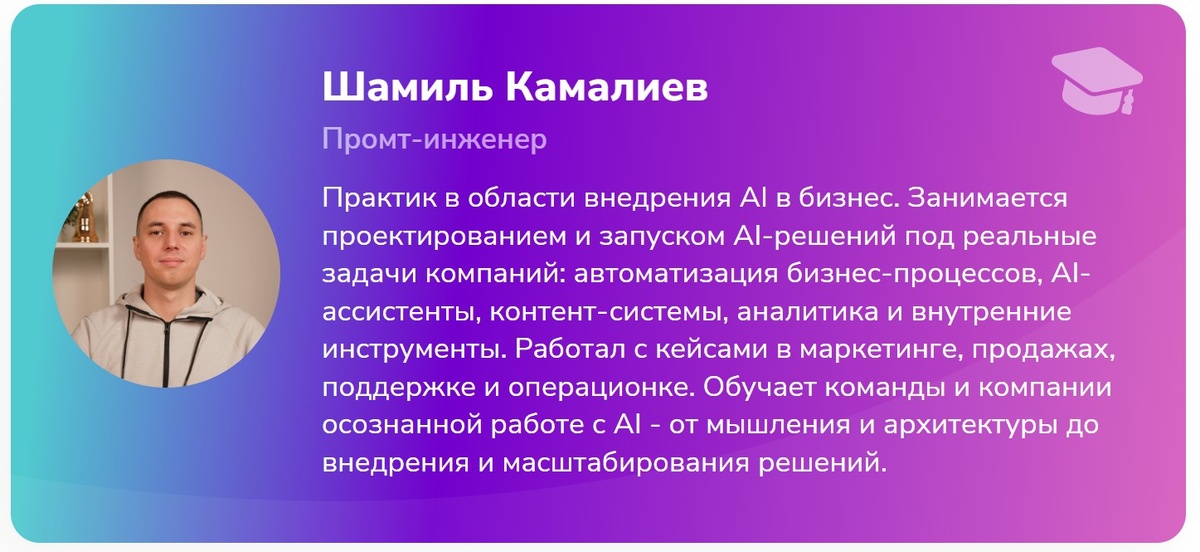 Шамиль Камалиев

Промт-инженер

Практик в области внедрения AI в бизнес. Занимается проектированием и запуском AI-решений под реальные задачи компаний: автоматизация бизнес-процессов, AI-ассистенты, контент-системы, аналитика и внутренние инструменты. Работал с кейсами в маркетинге, продажах, поддержке и операционке. Обучает команды и компании осознанной работе с AI - от мышления и архитектуры до внедрения и масштабирования решений.